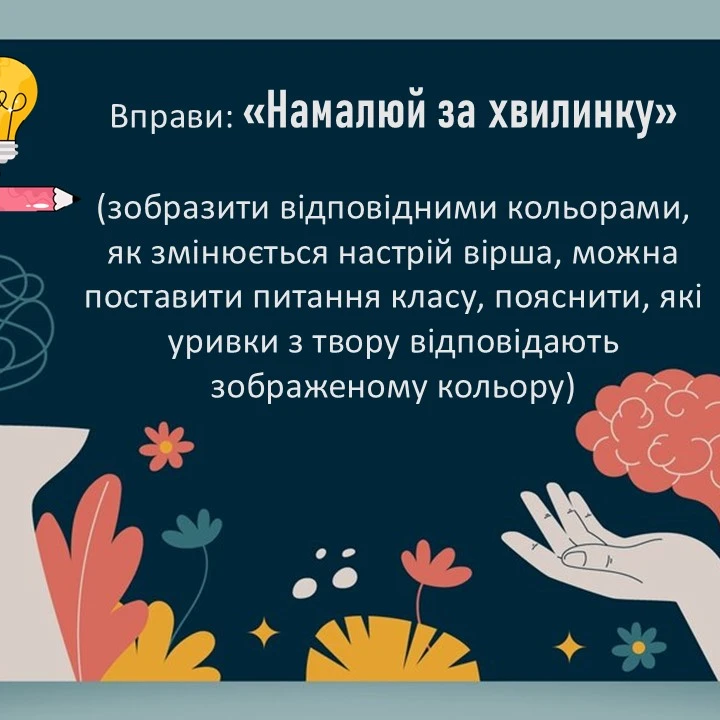 Вправи: «Намалюй за хвилинку»

(зобразити відповідними кольорами, як змінюється настрій вірша, можна поставити питання класу, пояснити, які уривки з твору відповідають зображеному кольору)